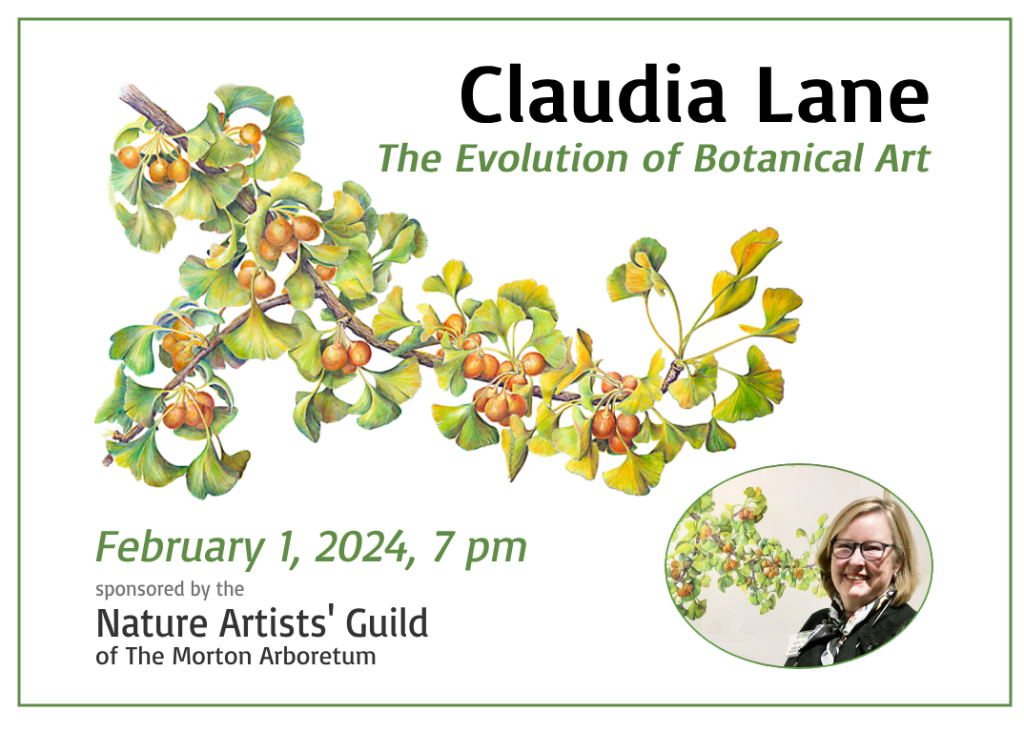 Claudia Lane
The Evolution of Botanical Art

February 1, 2024, 7 pm
sponsored by the
Nature Artists' Guild
of The Morton Arboretum